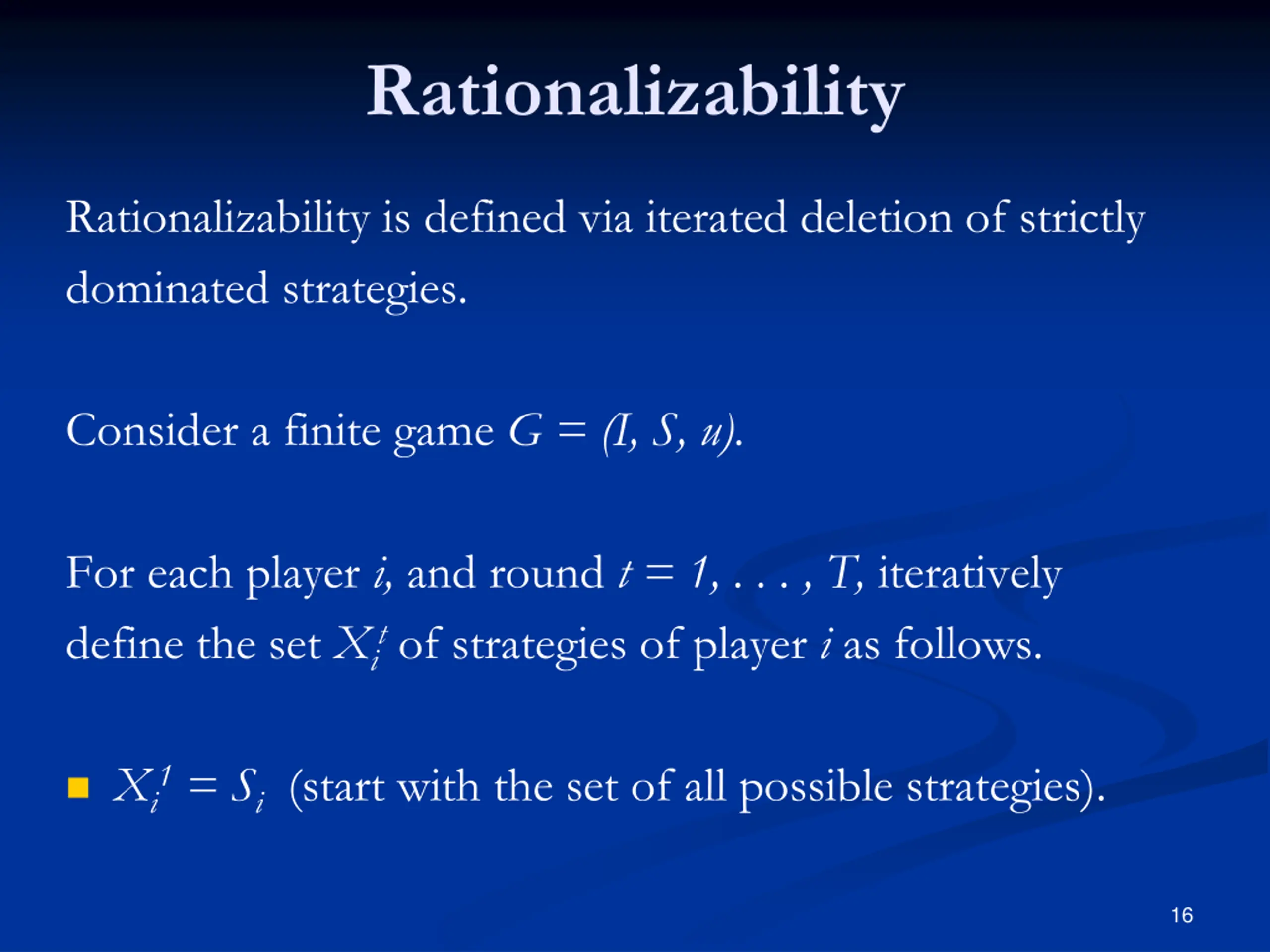 Rationalizability

Rationalizability is defined via iterated deletion of strictly dominated strategies.

Consider a finite game $G = (I, S, u)$.

For each player $i$, and round $t = 1, \ldots, T$, iteratively define the set $X_i^t$ of strategies of player $i$ as follows.

■ $X_i^1 = S_i$ (start with the set of all possible strategies).

16